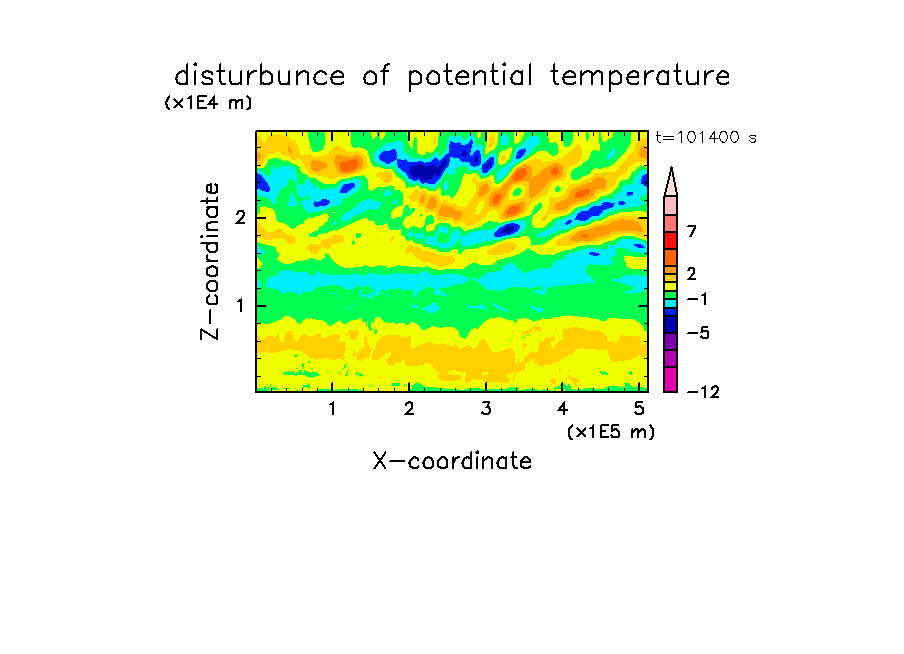 disturbunce of potential temperature

(x1E4 m)

t=101400 s

Z-coordinate

2

1

7

2

−1

−5

−12

1 2 3 4 5

(x1E5 m)

X-coordinate